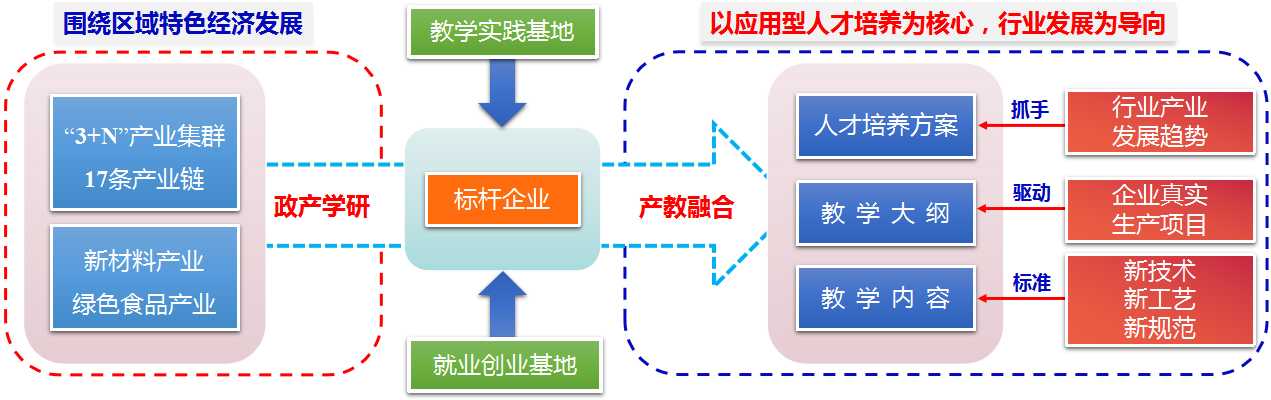 围绕区域特色经济发展

“3+N”产业集群
17条产业链

新材料产业
绿色食品产业

政产学研

教学实践基地

标杆企业

就业创业基地

产教融合

以应用型人才培养为核心，行业发展为导向

人才培养方案

教 学 大 纲

教 学 内 容

抓手

驱动

标准

行业产业
发展趋势

企业真实
生产项目

新技术
新工艺
新规范